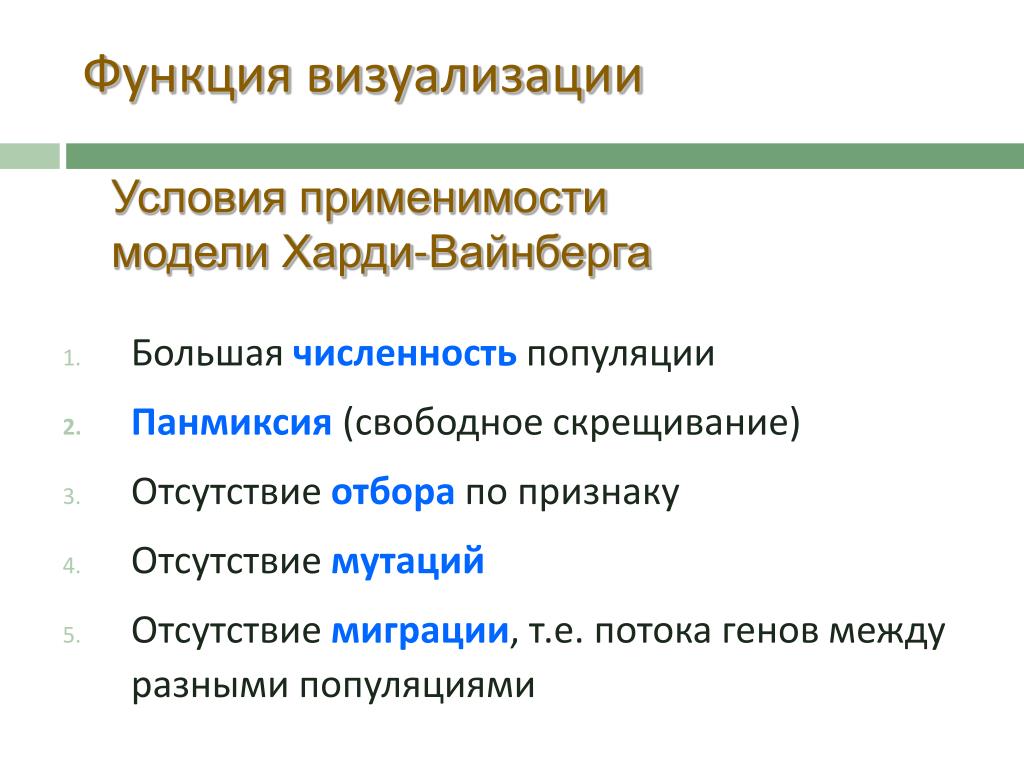 Функция визуализации

Условия применимости модели Харди-Вайнберга

1. Большая численность популяции
2. Панмиксия (свободное скрещивание)
3. Отсутствие отбора по признаку
4. Отсутствие мутаций
5. Отсутствие миграции, т.е. потока генов между разными популяциями